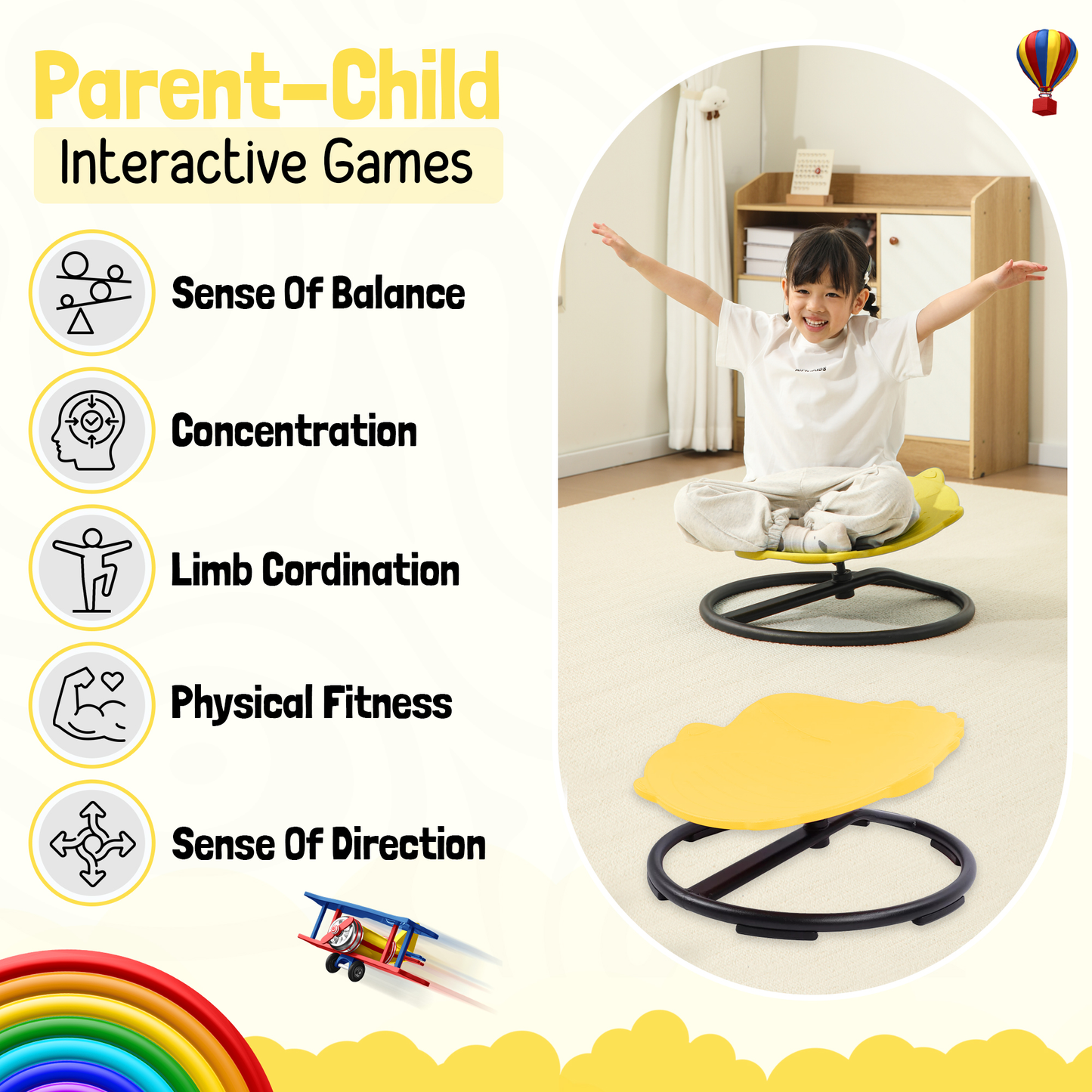 Parent-Child
Interactive Games

Sense Of Balance

Concentration

Limb Cordination

Physical Fitness

Sense Of Direction